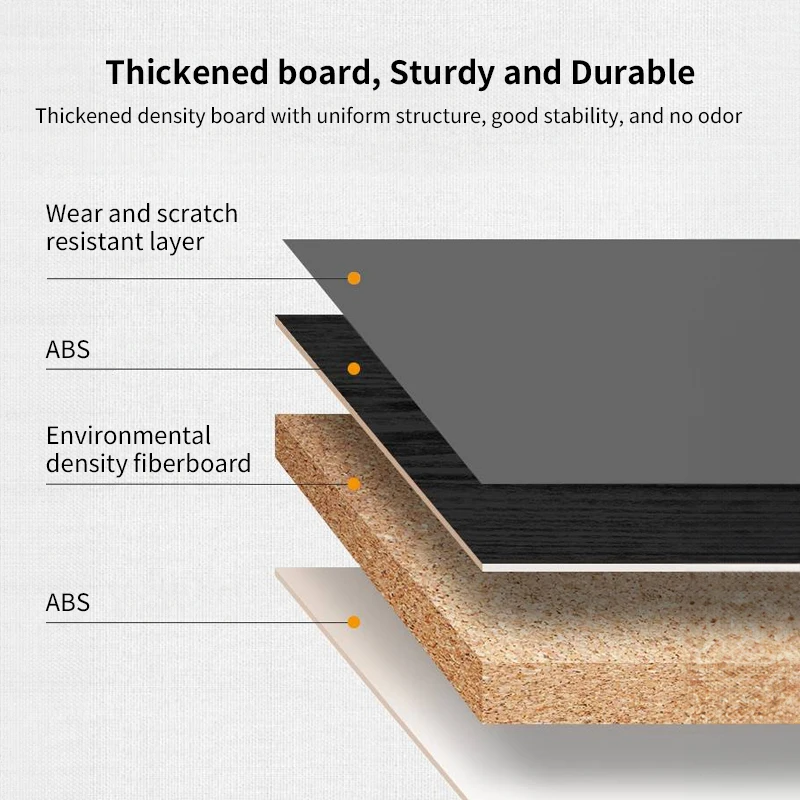 Thickened board, Sturdy and Durable

Thickened density board with uniform structure, good stability, and no odor

Wear and scratch resistant layer

ABS

Environmental density fiberboard

ABS